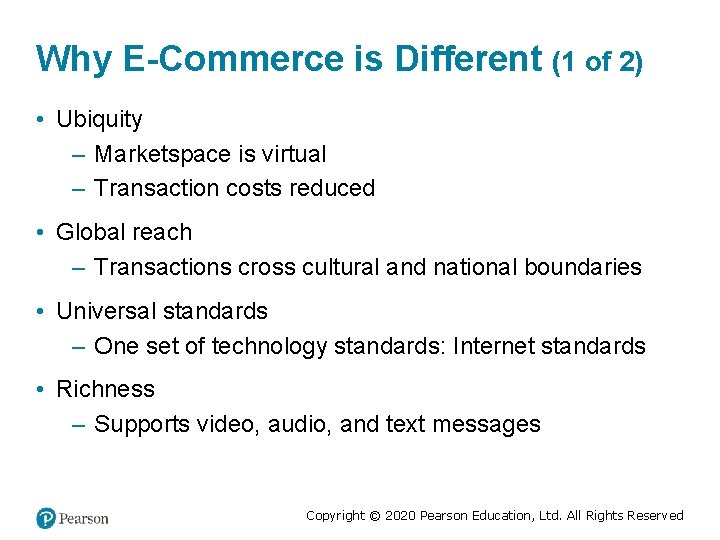 Why E-Commerce is Different (1 of 2)

• Ubiquity
– Marketspace is virtual
– Transaction costs reduced

• Global reach
– Transactions cross cultural and national boundaries

• Universal standards
– One set of technology standards: Internet standards

• Richness
– Supports video, audio, and text messages

Pearson

Copyright © 2020 Pearson Education, Ltd. All Rights Reserved